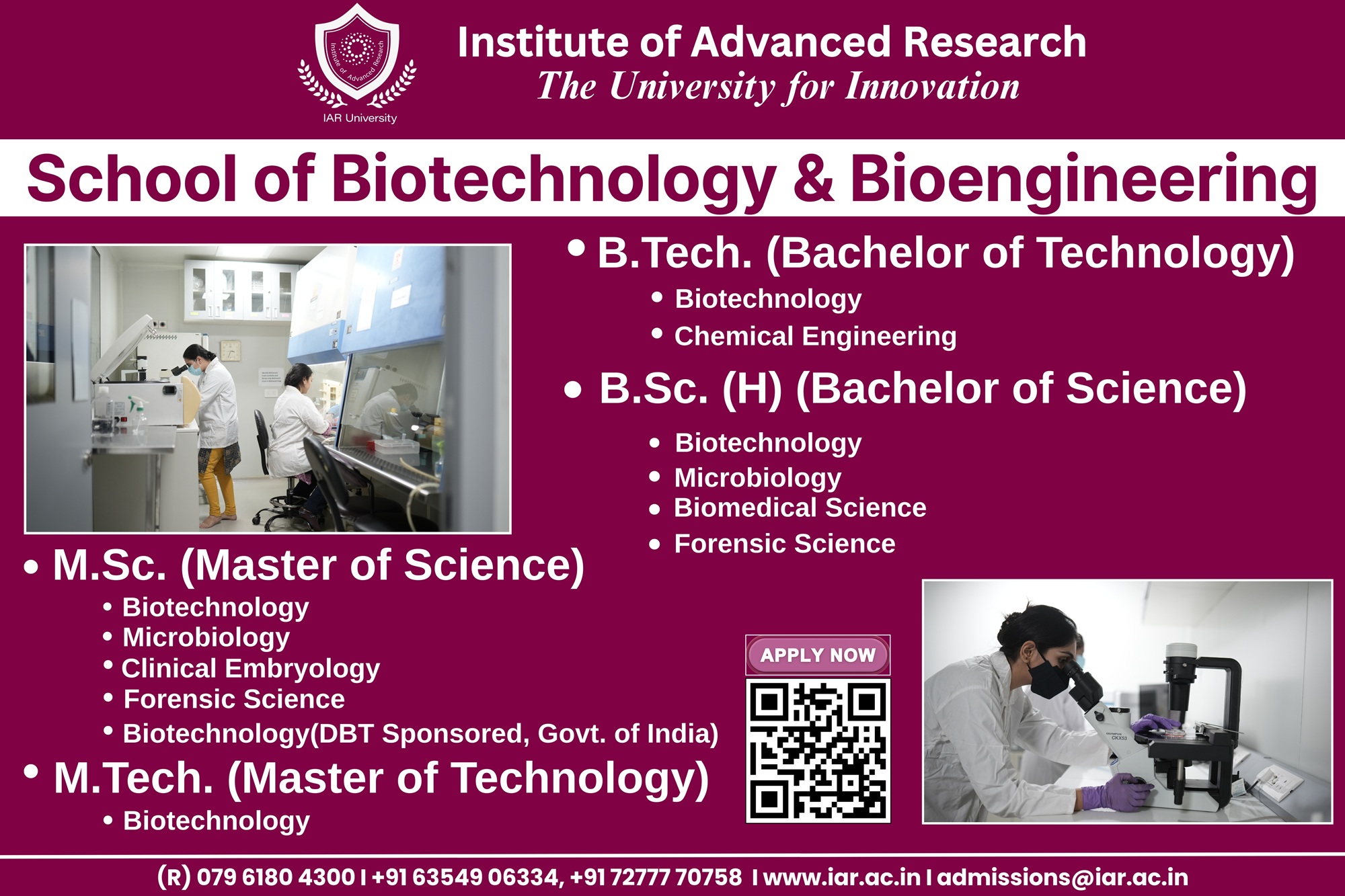 Institute of Advanced Research
IAR University
Institute of Advanced Research
The University for Innovation

School of Biotechnology & Bioengineering

• B.Tech. (Bachelor of Technology)
• Biotechnology
• Chemical Engineering
• B.Sc. (H) (Bachelor of Science)
• Biotechnology
• Microbiology
• Biomedical Science
• Forensic Science

• M.Sc. (Master of Science)
• Biotechnology
• Microbiology
• Clinical Embryology
• Forensic Science
• Biotechnology(DBT Sponsored, Govt. of India)
• M.Tech. (Master of Technology)
• Biotechnology

APPLY NOW

OLYMPUS CKX53

(R) 079 6180 4300 I +91 63549 06334, +91 72777 70758 I www.iar.ac.in I admissions@iar.ac.in